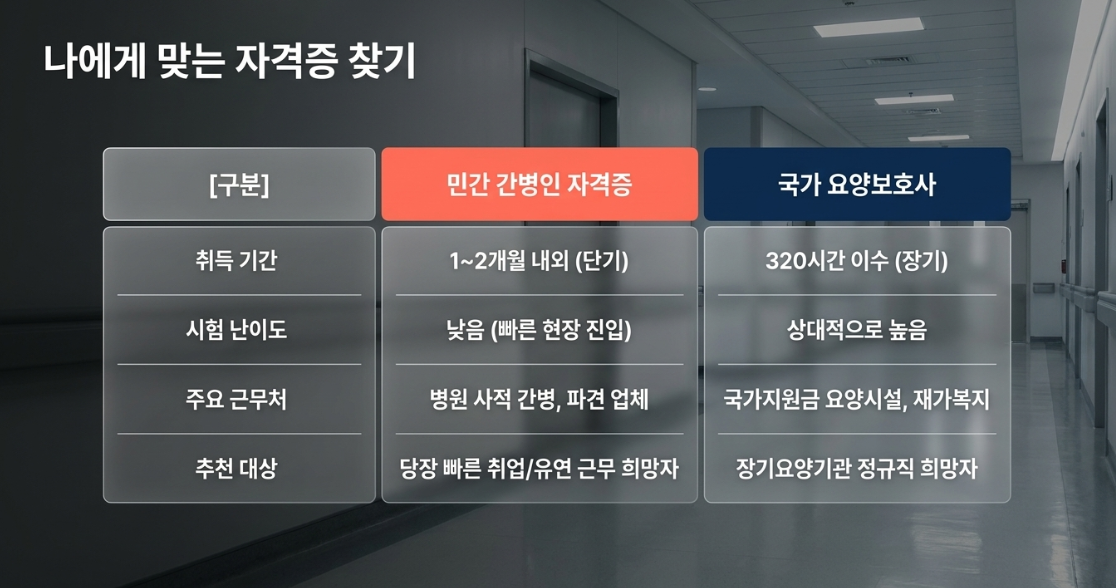 나에게 맞는 자격증 찾기

| [구분] | 민간 간병인 자격증 | 국가 요양보호사 |
|---|---|---|
| 취득 기간 | 1~2개월 내외 (단기) | 320시간 이수 (장기) |
| 시험 난이도 | 낮음 (빠른 현장 진입) | 상대적으로 높음 |
| 주요 근무처 | 병원 사적 간병, 파견 업체 | 국가지원금 요양시설, 재가복지 |
| 추천 대상 | 당장 빠른 취업/유연 근무 희망자 | 장기요양기관 정규직 희망자 |